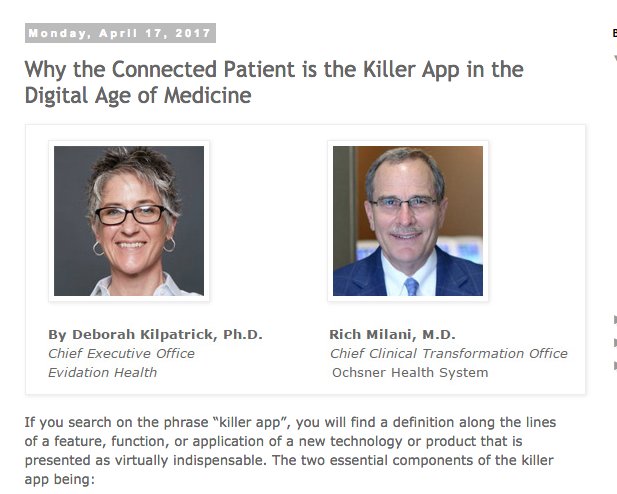 Monday, April 17, 2017

Why the Connected Patient is the Killer App in the Digital Age of Medicine

By Deborah Kilpatrick, Ph.D.
Chief Executive Office
Evidation Health

Rich Milani, M.D.
Chief Clinical Transformation Office
Ochsner Health System

If you search on the phrase "killer app", you will find a definition along the lines of a feature, function, or application of a new technology or product that is presented as virtually indispensable. The two essential components of the killer app being: